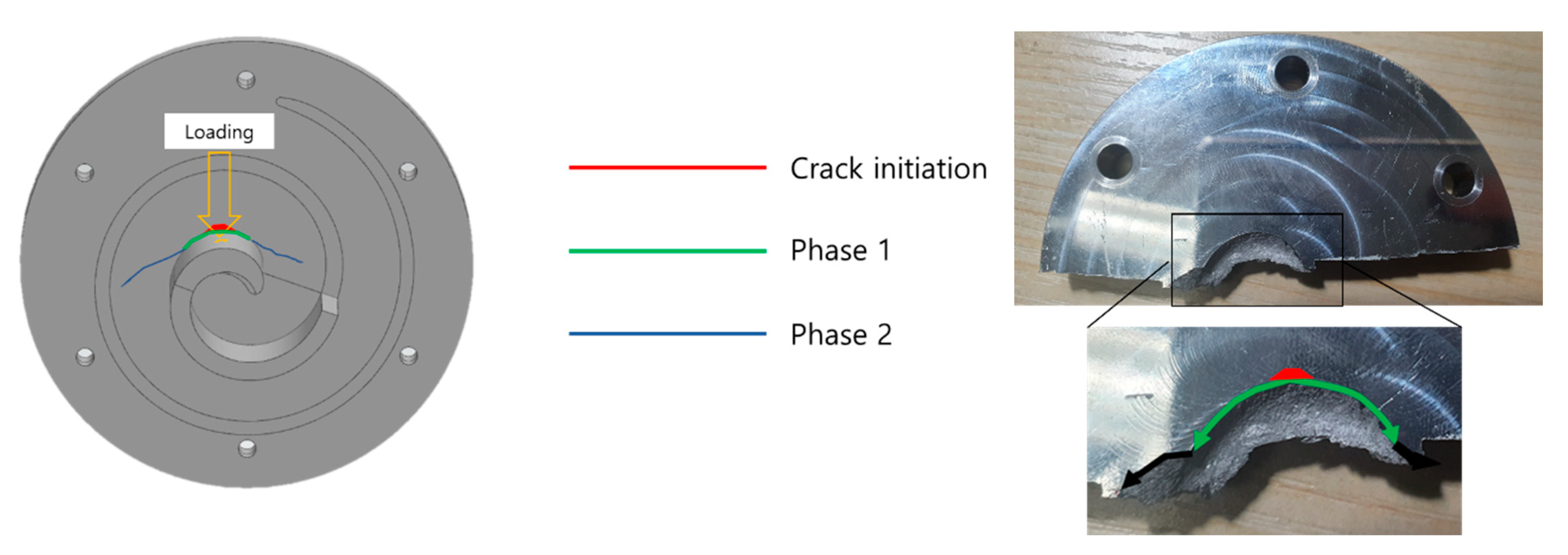 Loading

Crack initiation

Phase 1

Phase 2